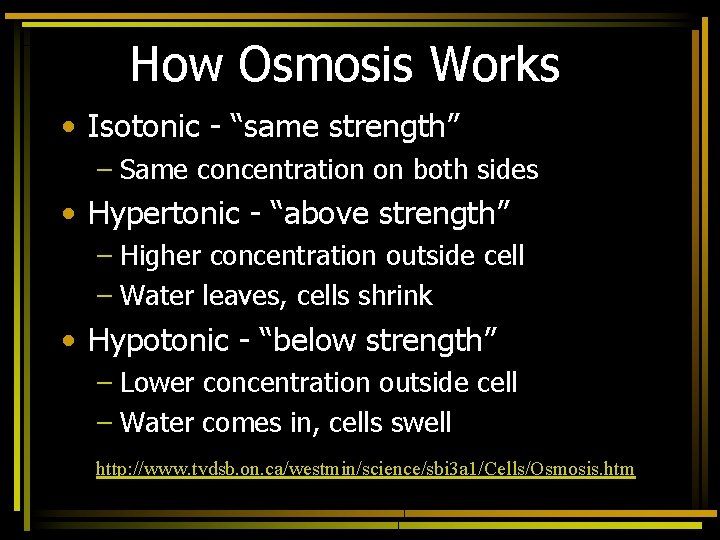 How Osmosis Works

• Isotonic - “same strength”
– Same concentration on both sides
• Hypertonic - “above strength”
– Higher concentration outside cell
– Water leaves, cells shrink
• Hypotonic - “below strength”
– Lower concentration outside cell
– Water comes in, cells swell

http://www.tvdsb.on.ca/westmin/science/sbi3a1/Cells/Osmosis.htm